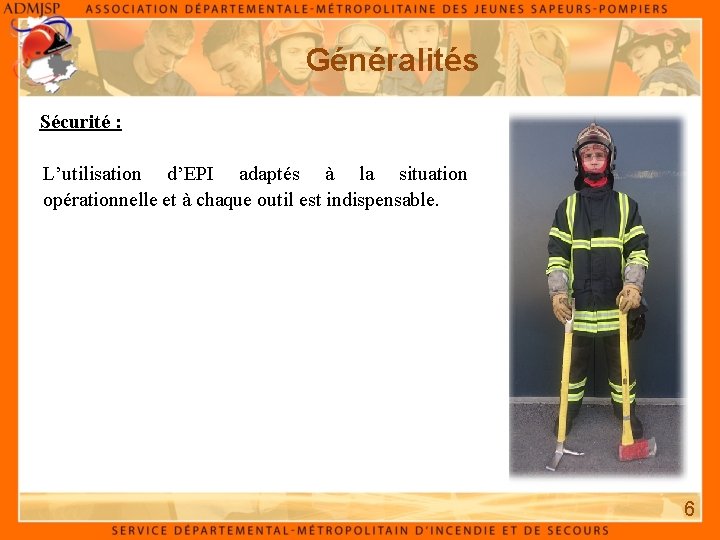 ADMJSP ASSOCIATION DÉPARTEMENTALE-MÉTROPOLITAINE DES JEUNES SAPEURS-POMPIERS

Généralités

Sécurité :

L'utilisation d'EPI adaptés à la situation opérationnelle et à chaque outil est indispensable.

6

SERVICE DÉPARTEMENTAL-MÉTROPOLITAIN D'INCENDIE ET DE SECOURS